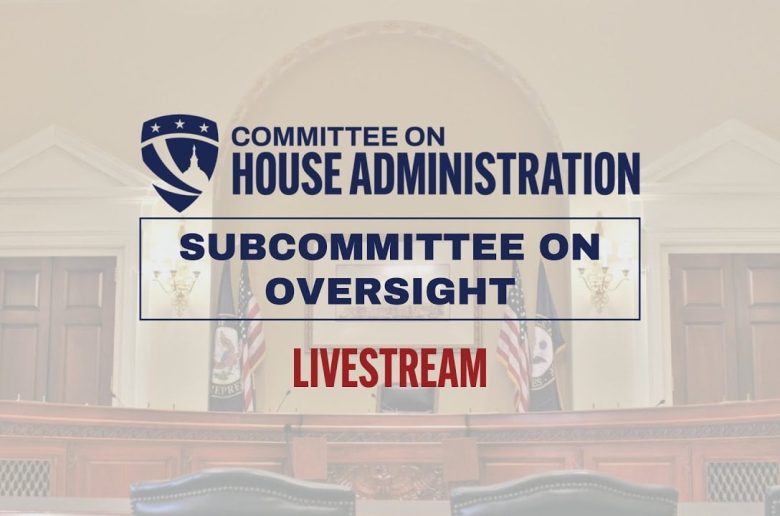 COMMITTEE ON
HOUSE ADMINISTRATION

SUBCOMMITTEE ON
OVERSIGHT

LIVESTREAM